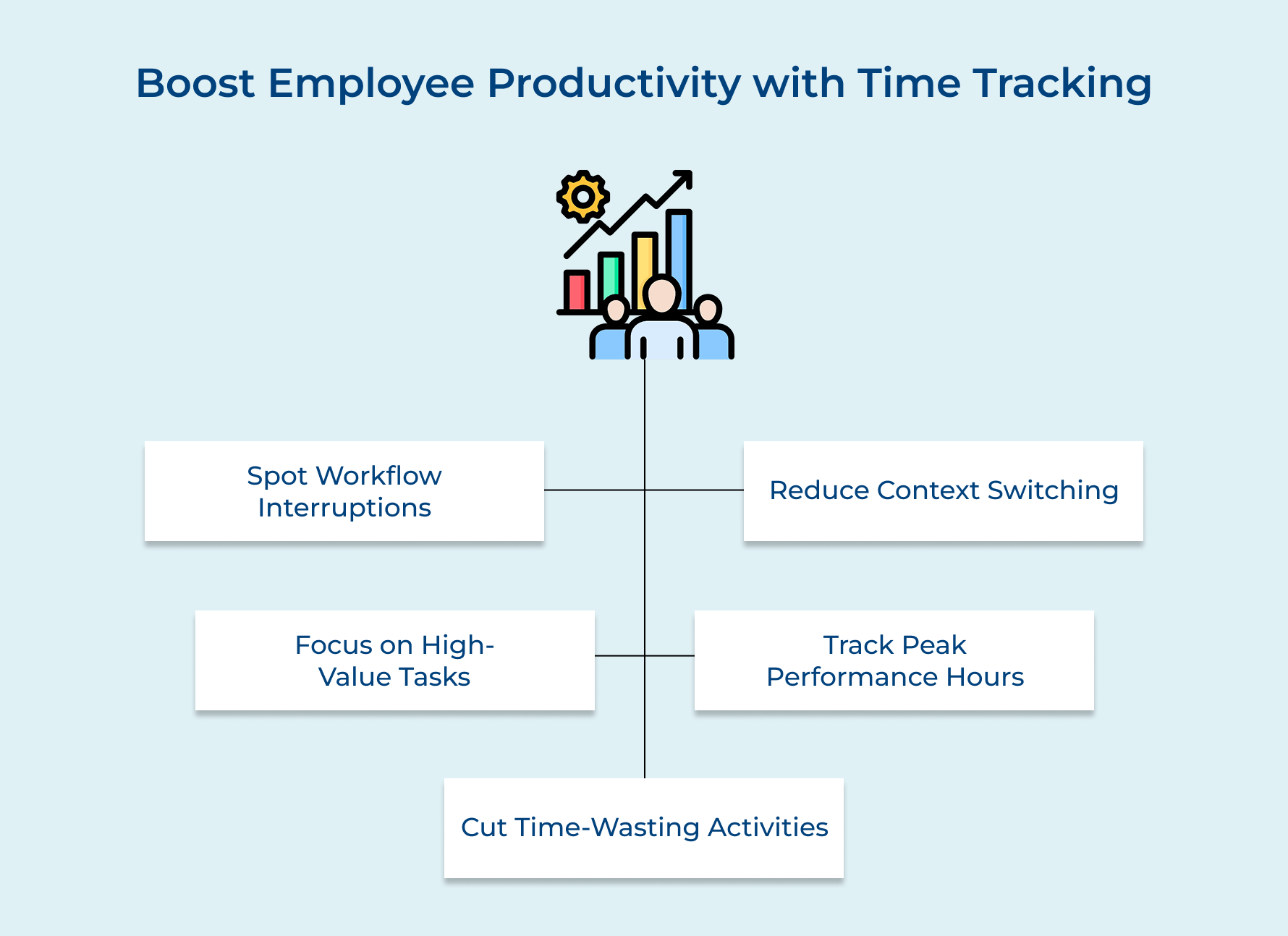 Boost Employee Productivity with Time Tracking

Spot Workflow Interruptions

Reduce Context Switching

Focus on High-Value Tasks

Track Peak Performance Hours

Cut Time-Wasting Activities